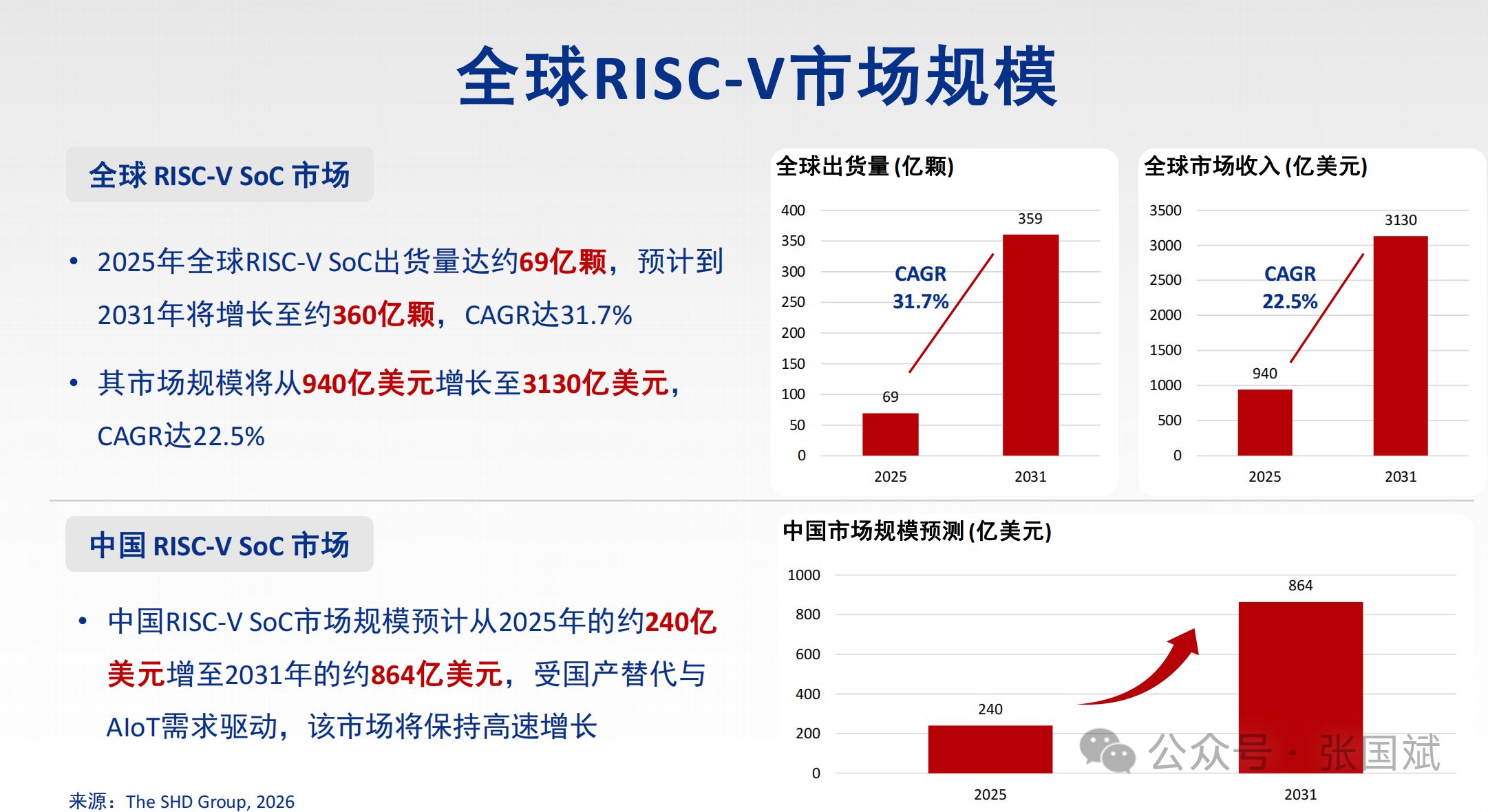 全球RISC-V市场规模

全球 RISC-V SoC 市场

• 2025年全球RISC-V SoC出货量达约69亿颗，预计到2031年将增长至约360亿颗，CAGR达31.7%

• 其市场规模将从940亿美元增长至3130亿美元，CAGR达22.5%

全球出货量 (亿颗)

400
350
300
250
200
150
100
50
0

CAGR
31.7%

69
359

2025
2031

全球市场收入 (亿美元)

3500
3000
2500
2000
1500
1000
500
0

CAGR
22.5%

940
3130

2025
2031

中国 RISC-V SoC 市场

• 中国RISC-V SoC市场规模预计从2025年的约240亿美元增至2031年的约864亿美元，受国产替代与AIoT需求驱动，该市场将保持高速增长

中国市场规模预测 (亿美元)

1000
800
600
400
200
0

240
864

2025
2031

公众号 · 张国斌

来源：The SHD Group, 2026